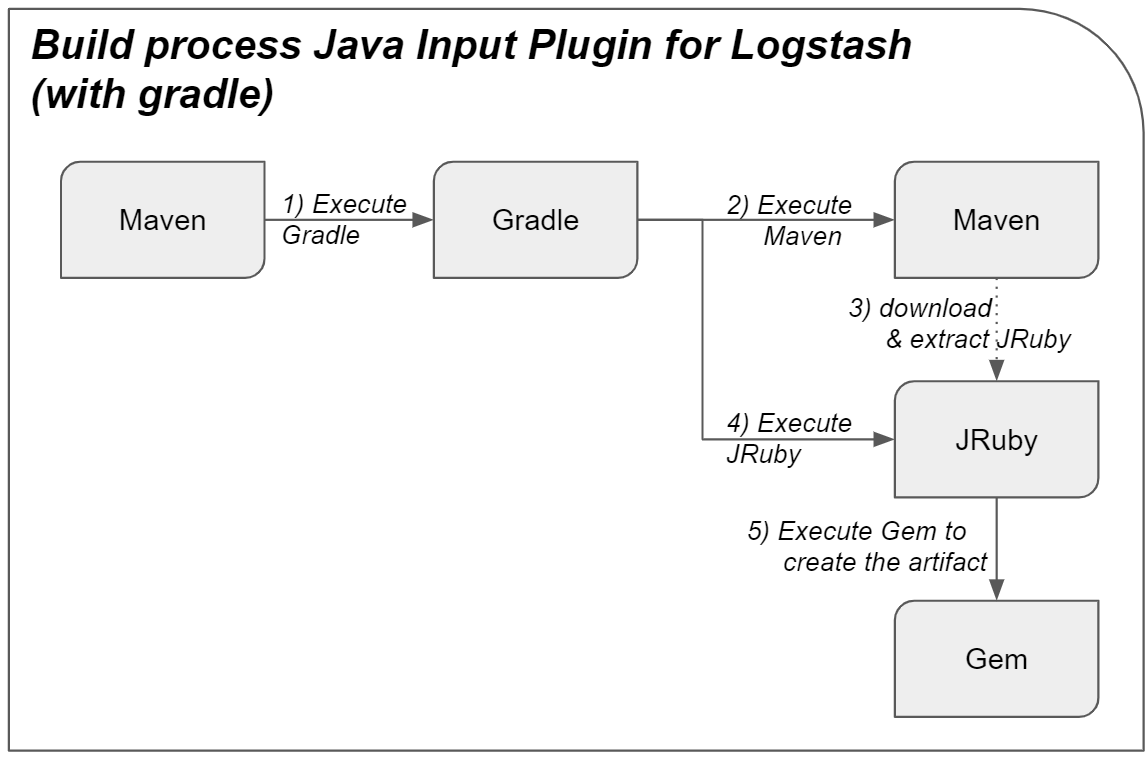 Build process Java Input Plugin for Logstash (with gradle)

Maven

1) Execute Gradle

Gradle

2) Execute Maven

Maven

3) download & extract JRuby

4) Execute JRuby

JRuby

5) Execute Gem to create the artifact

Gem